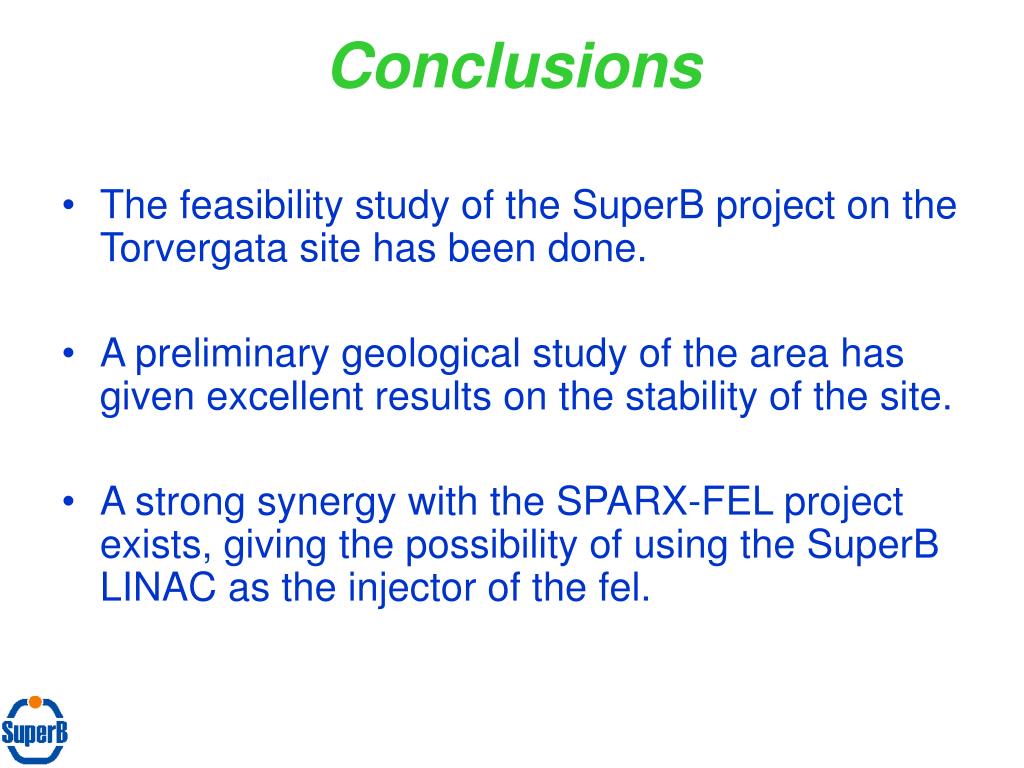 Conclusions

• The feasibility study of the SuperB project on the Torvergata site has been done.

• A preliminary geological study of the area has given excellent results on the stability of the site.

• A strong synergy with the SPARX-FEL project exists, giving the possibility of using the SuperB LINAC as the injector of the fel.

SuperB